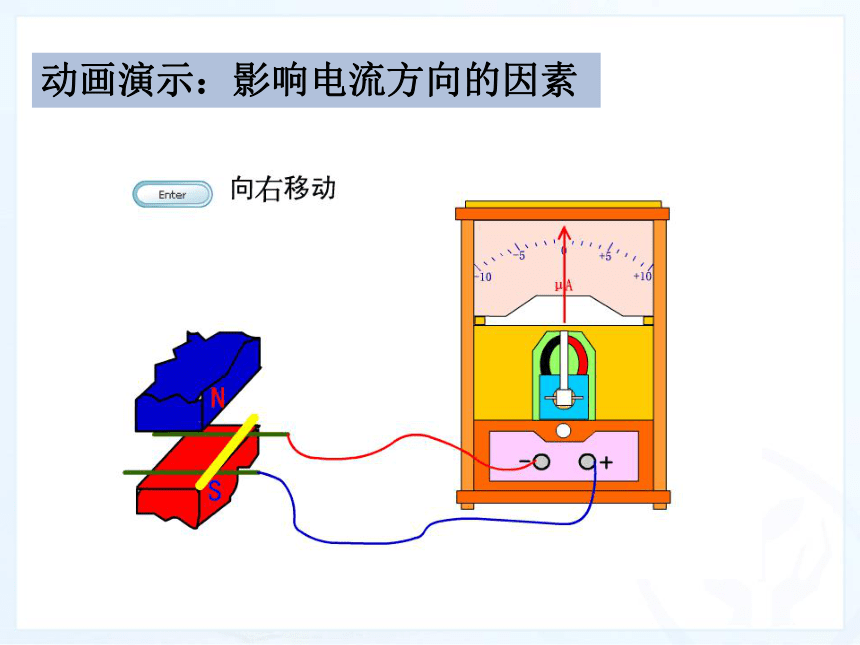 动画演示：影响电流方向的因素

Enter 向右移动

-10 -5 0 +5 +10
μA

N
S

− +